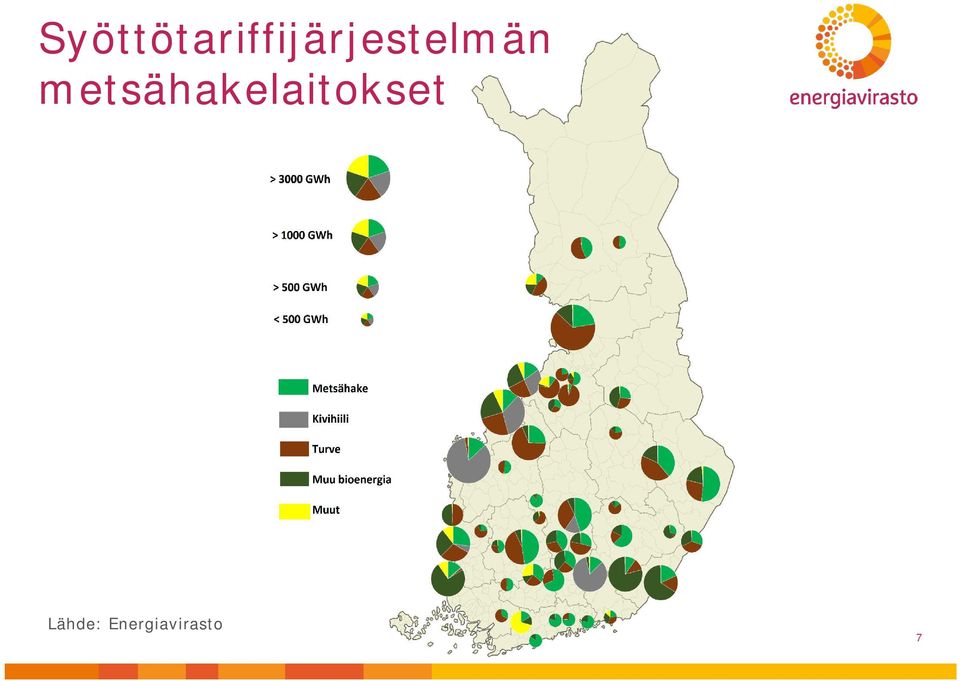 Syöttötariffijärjestelmän metsähakelaitokset

energiavirasto

> 3000 GWh

> 1000 GWh

> 500 GWh

< 500 GWh

Metsähake

Kivihiili

Turve

Muu bioenergia

Muut

Lähde: Energiavirasto

7